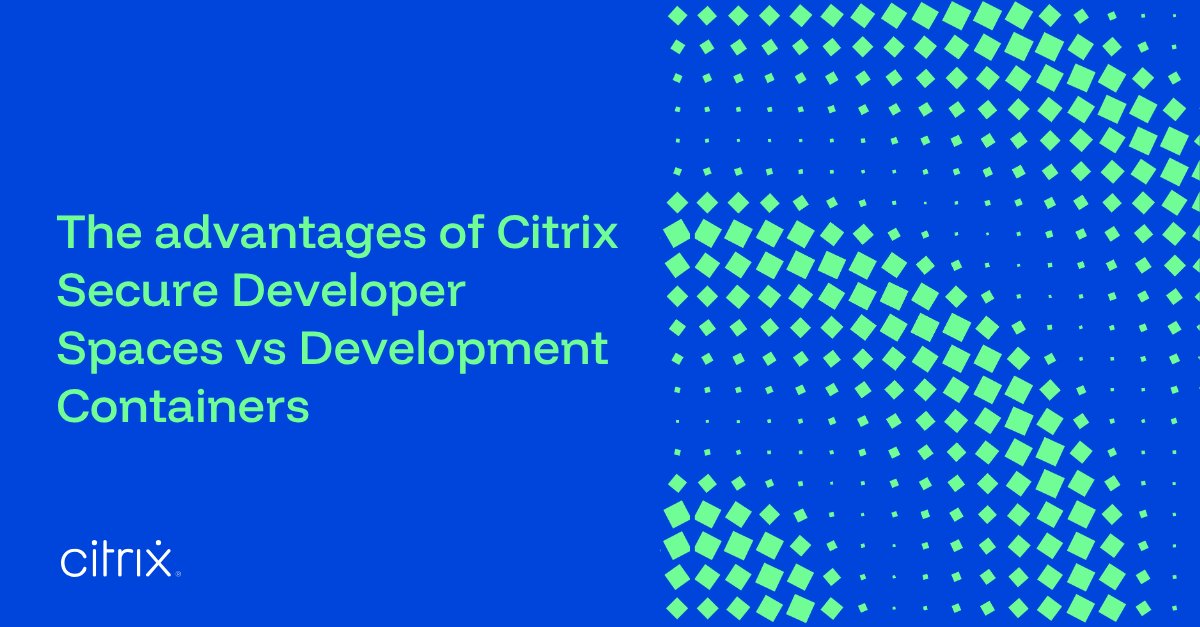 The advantages of Citrix Secure Developer Spaces vs Development Containers

citrix